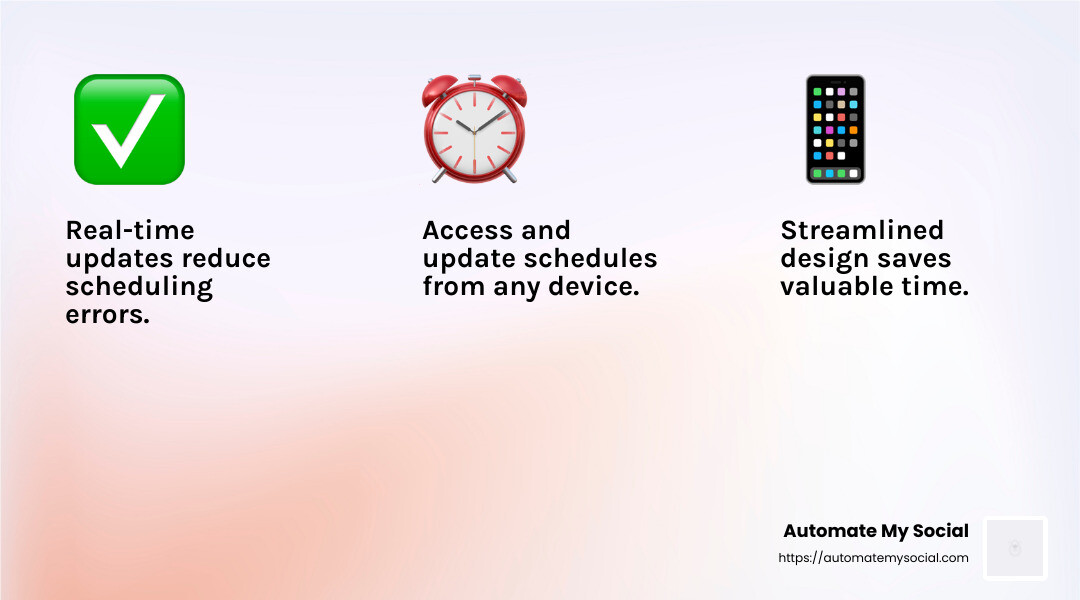 Real-time updates reduce scheduling errors.

Access and update schedules from any device.

Streamlined design saves valuable time.

Automate My Social
https://automatemysocial.com